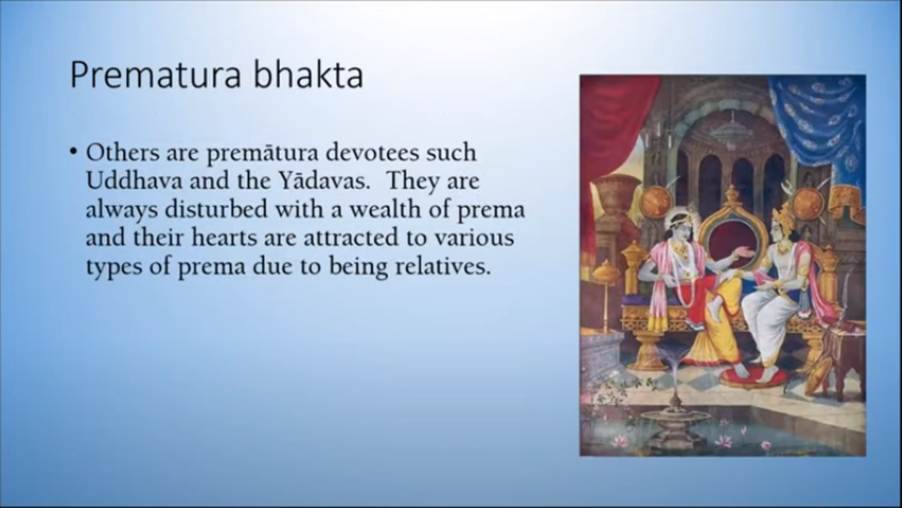 Prematura bhakta

• Others are premātura devotees such Uddhava and the Yādavas. They are always disturbed with a wealth of prema and their hearts are attracted to various types of prema due to being relatives.